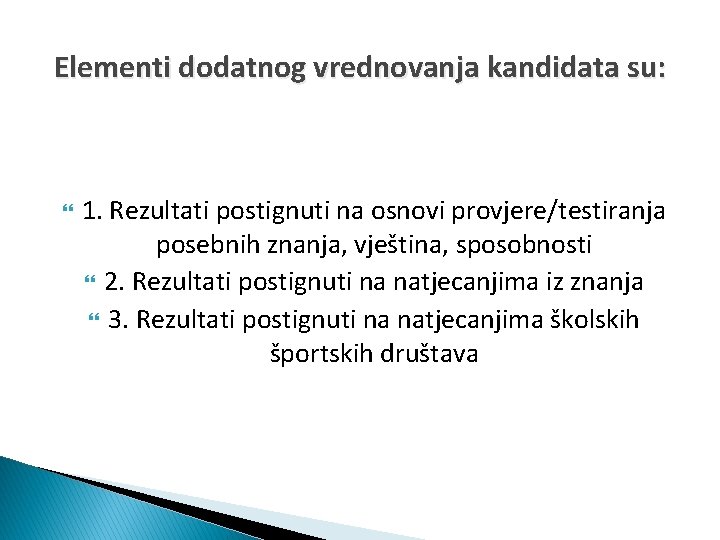 Elementi dodatnog vrednovanja kandidata su:

1. Rezultati postignuti na osnovi provjere/testiranja posebnih znanja, vještina, sposobnosti

2. Rezultati postignuti na natjecanjima iz znanja

3. Rezultati postignuti na natjecanjima školskih športskih društava